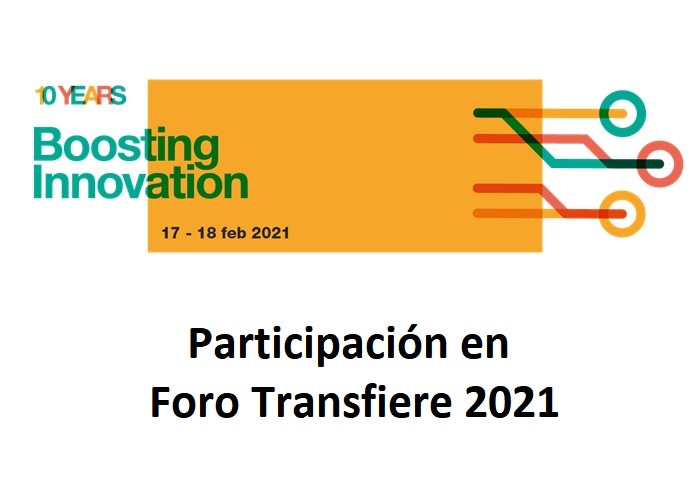 10 YEARS

Boosting Innovation

17 - 18 feb 2021

Participación en Foro Transfiere 2021